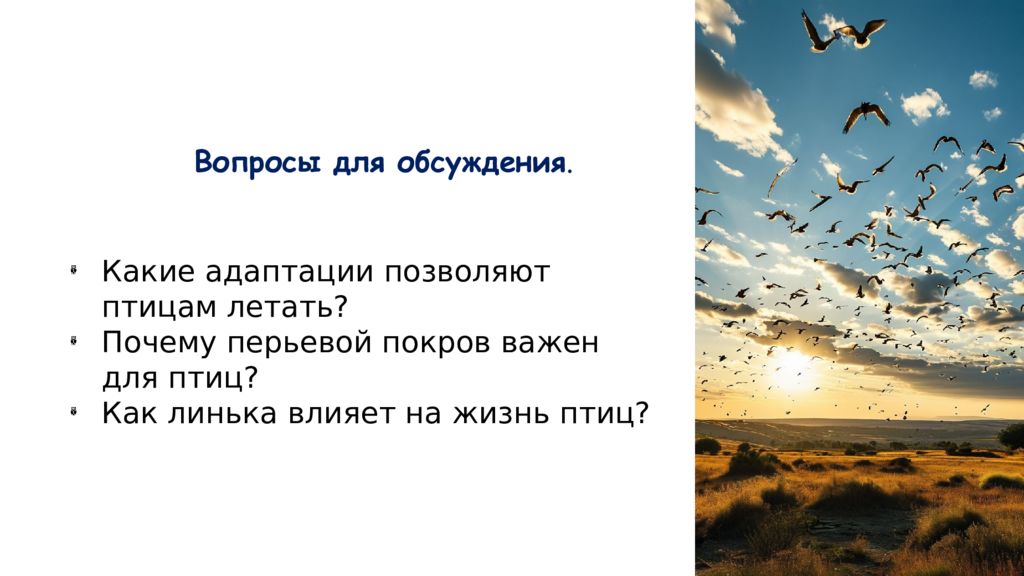 Вопросы для обсуждения.

- Какие адаптации позволяют птицам летать?
- Почему перьевой покров важен для птиц?
- Как линька влияет на жизнь птиц?